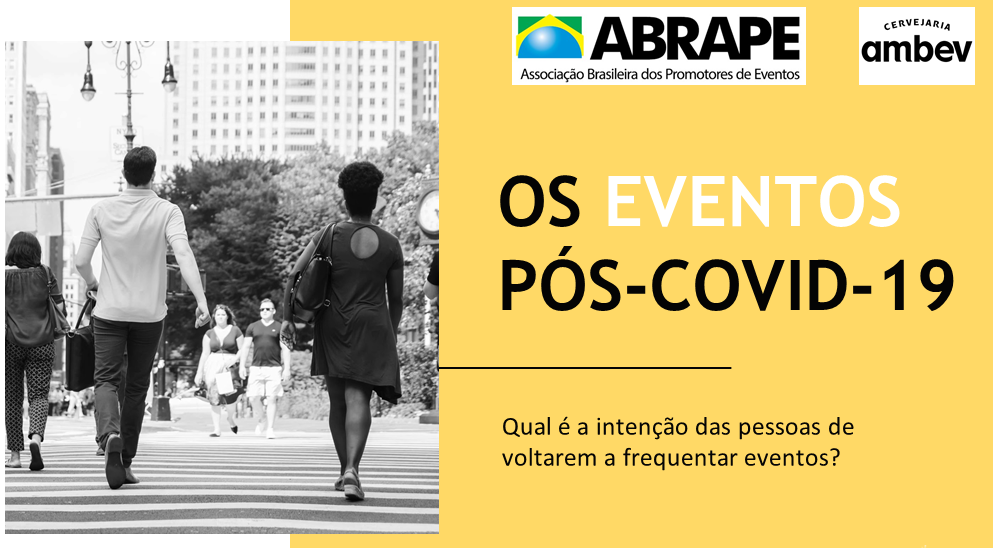 ABRAPE
Associação Brasileira dos Promotores de Eventos

CERVEJARIA
ambev

OS EVENTOS PÓS-COVID-19

Qual é a intenção das pessoas de voltarem a frequentar eventos?